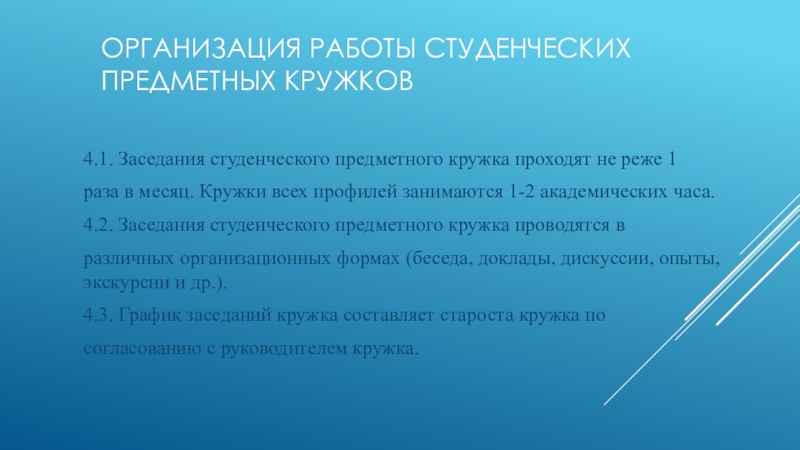 ОРГАНИЗАЦИЯ РАБОТЫ СТУДЕНЧЕСКИХ ПРЕДМЕТНЫХ КРУЖКОВ

4.1. Заседания студенческого предметного кружка проходят не реже 1 раза в месяц. Кружки всех профилей занимаются 1-2 академических часа.

4.2. Заседания студенческого предметного кружка проводятся в различных организационных формах (беседа, доклады, дискуссии, опыты, экскурсии и др.).

4.3. График заседаний кружка составляет староста кружка по согласованию с руководителем кружка.